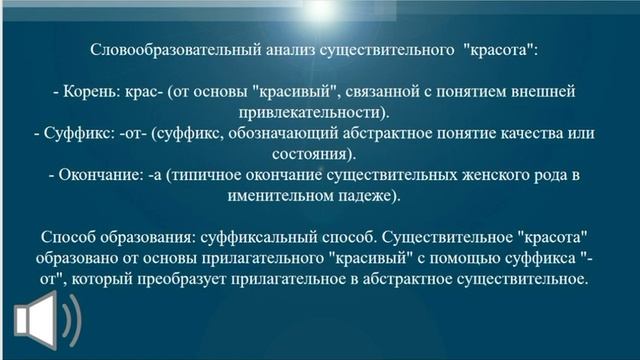 Словообразовательный анализ существительного "красота":

- Корень: крас- (от основы "красивый", связанной с понятием внешней привлекательности).
- Суффикс: -от- (суффикс, обозначающий абстрактное понятие качества или состояния).
- Окончание: -а (типичное окончание существительных женского рода в именительном падеже).

Способ образования: суффиксальный способ. Существительное "красота" образовано от основы прилагательного "красивый" с помощью суффикса "-от", который преобразует прилагательное в абстрактное существительное.